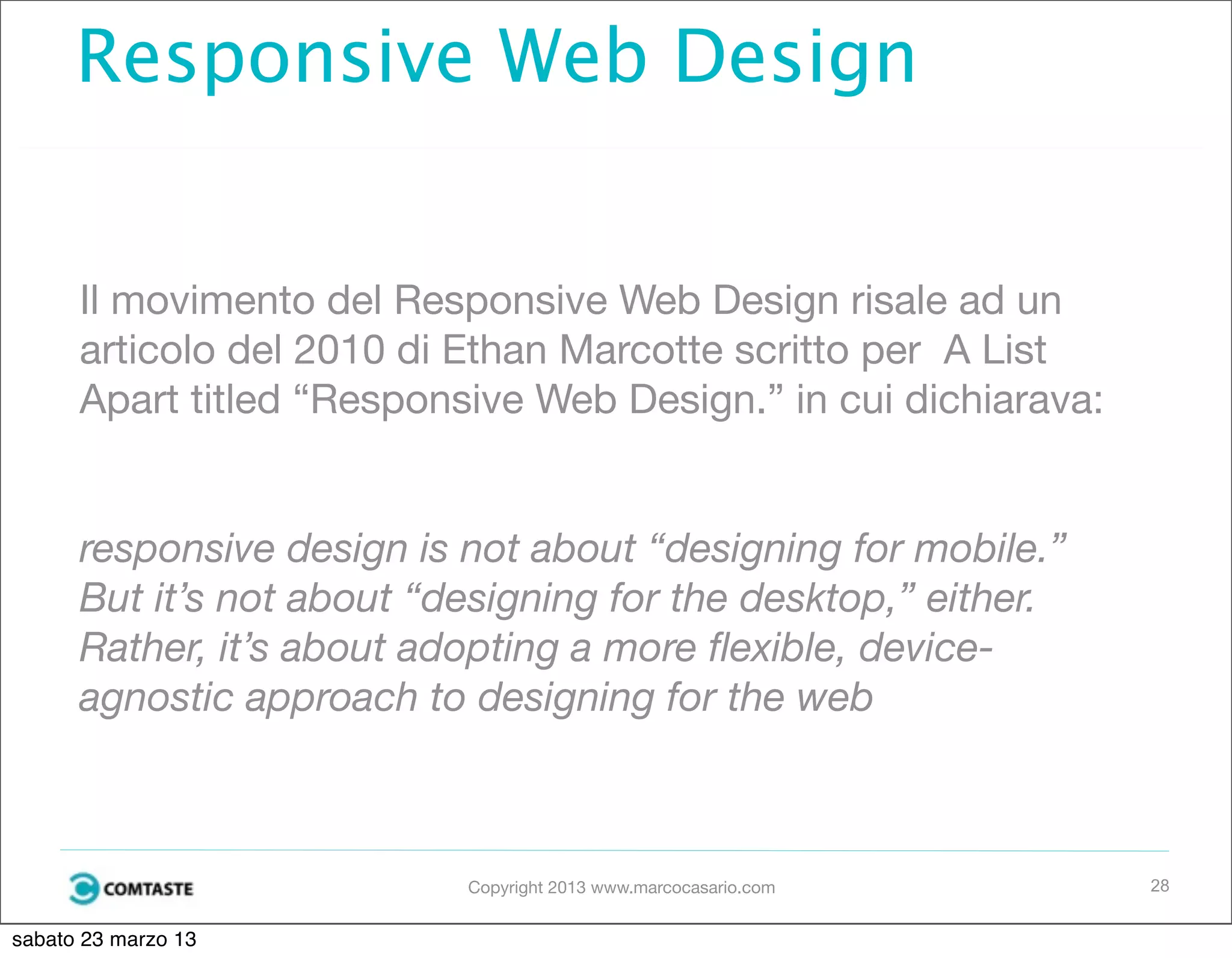 Responsive Web Design

Il movimento del Responsive Web Design risale ad un articolo del 2010 di Ethan Marcotte scritto per A List Apart titled “Responsive Web Design.” in cui dichiarava:

responsive design is not about “designing for mobile.” But it’s not about “designing for the desktop,” either. Rather, it’s about adopting a more flexible, device-agnostic approach to designing for the web

COMTASTE

Copyright 2013 www.marcocasario.com

28

sabato 23 marzo 13